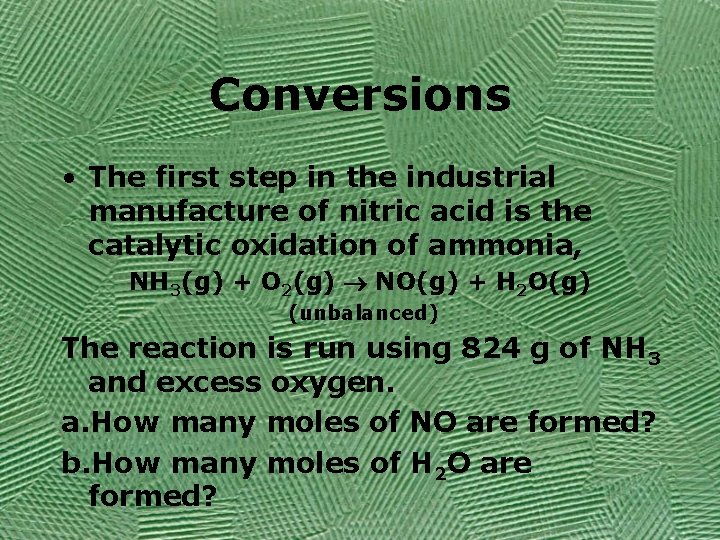 Conversions

• The first step in the industrial manufacture of nitric acid is the catalytic oxidation of ammonia,

$NH_3(g) + O_2(g) \rightarrow NO(g) + H_2O(g)$

(unbalanced)

The reaction is run using 824 g of $NH_3$ and excess oxygen.

a.How many moles of NO are formed?

b.How many moles of $H_2O$ are formed?